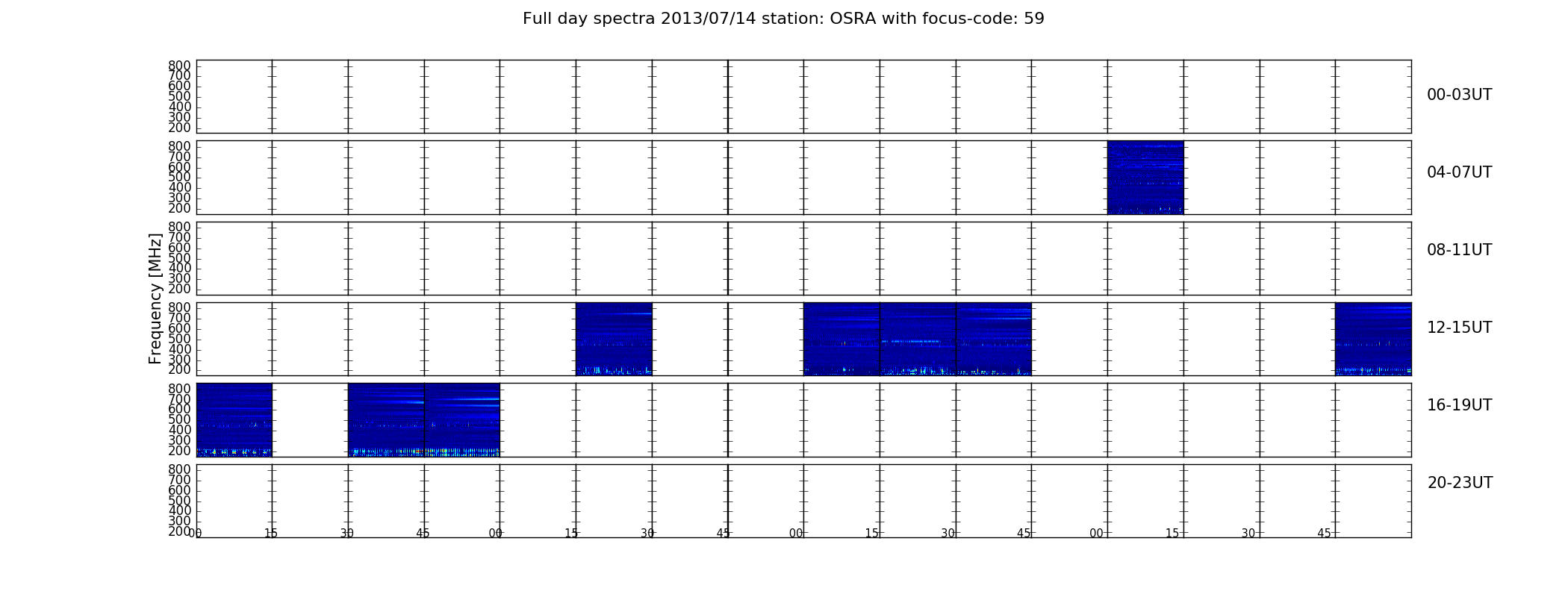 Full day spectra 2013/07/14 station: OSRA with focus-code: 59

Frequency [MHz]

800
700
600
500
400
300
200

00-03UT

800
700
600
500
400
300
200

04-07UT

800
700
600
500
400
300
200

08-11UT

800
700
600
500
400
300
200

12-15UT

800
700
600
500
400
300
200

16-19UT

800
700
600
500
400
300
200

20-23UT

00 15 30 45 00 15 30 45 00 15 30 45 00 15 30 45